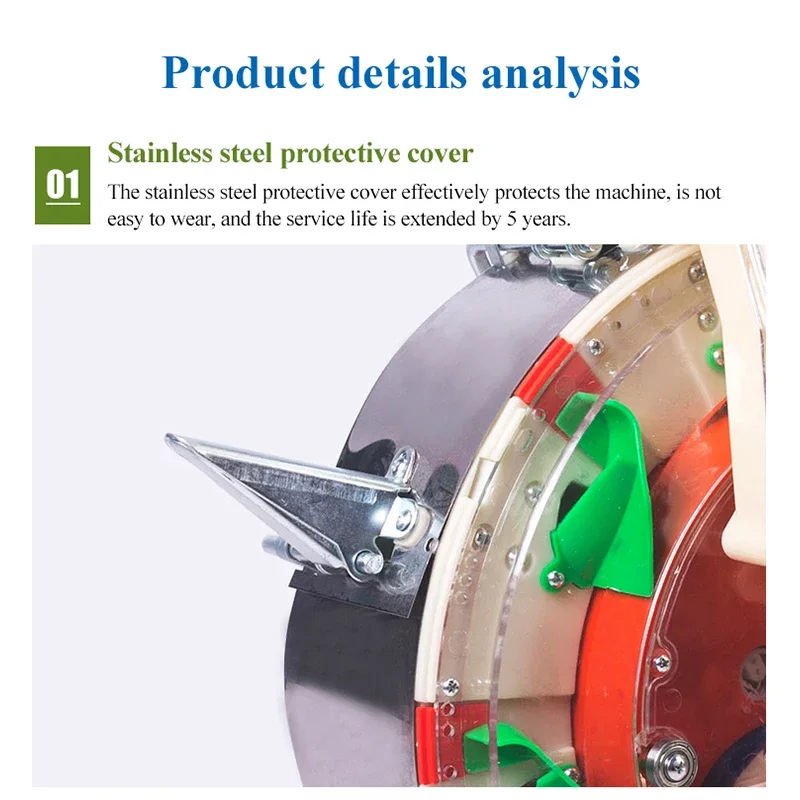 Product details analysis

01

Stainless steel protective cover

The stainless steel protective cover effectively protects the machine, is not easy to wear, and the service life is extended by 5 years.